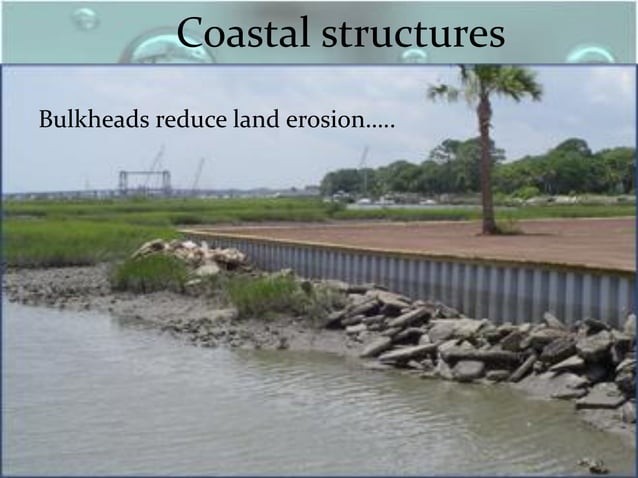 Coastal structures

Bulkheads reduce land erosion…..